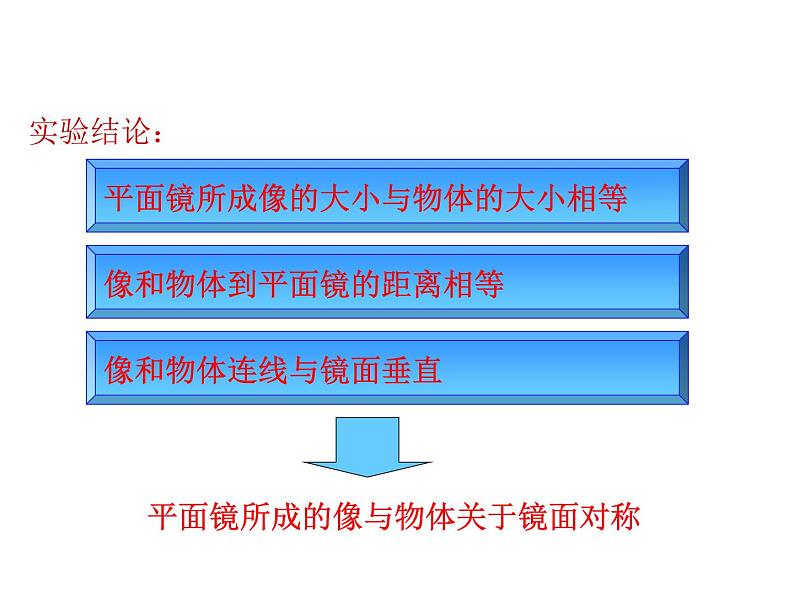 实验结论：

平面镜所成像的大小与物体的大小相等

像和物体到平面镜的距离相等

像和物体连线与镜面垂直

平面镜所成的像与物体关于镜面对称